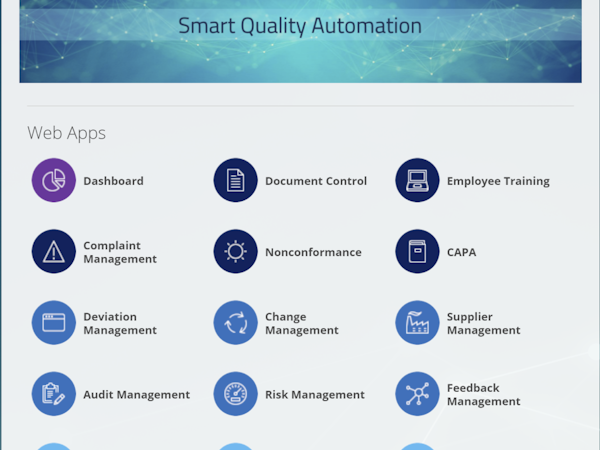 Smart Quality Automation

Web Apps

Dashboard

Document Control

Employee Training

Complaint Management

Nonconformance

CAPA

Deviation Management

Change Management

Supplier Management

Audit Management

Risk Management

Feedback Management